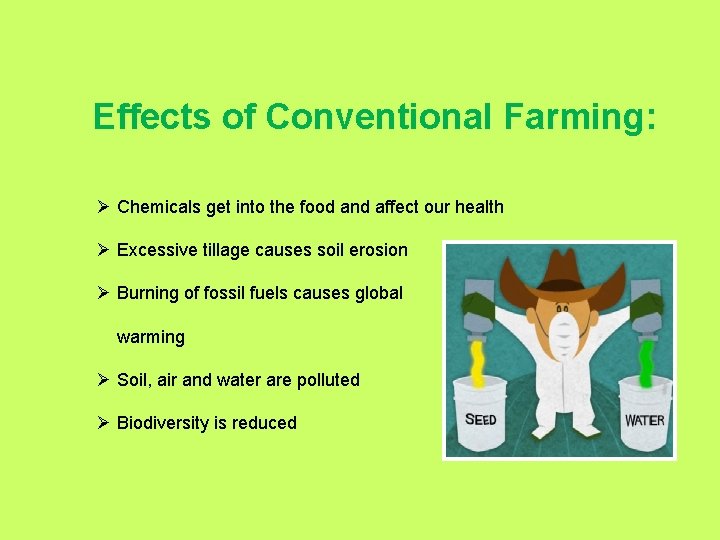 Effects of Conventional Farming:

➢ Chemicals get into the food and affect our health

➢ Excessive tillage causes soil erosion

➢ Burning of fossil fuels causes global warming

➢ Soil, air and water are polluted

➢ Biodiversity is reduced

SEED

WATER